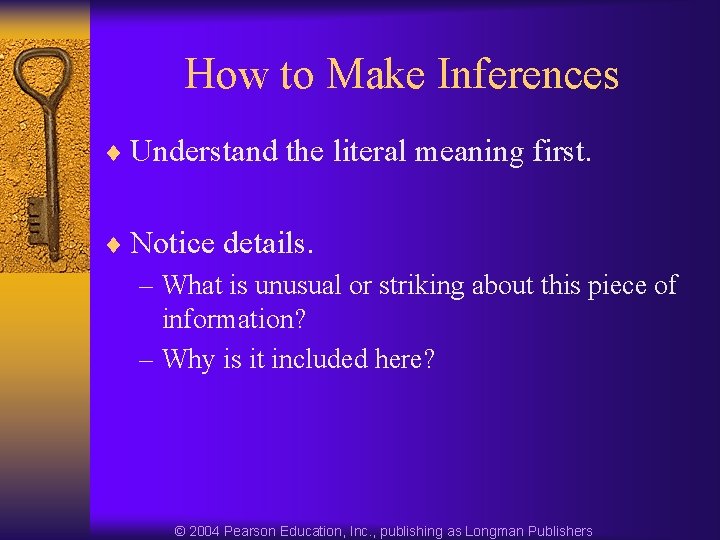 How to Make Inferences

♦ Understand the literal meaning first.

♦ Notice details.
– What is unusual or striking about this piece of information?
– Why is it included here?

© 2004 Pearson Education, Inc., publishing as Longman Publishers